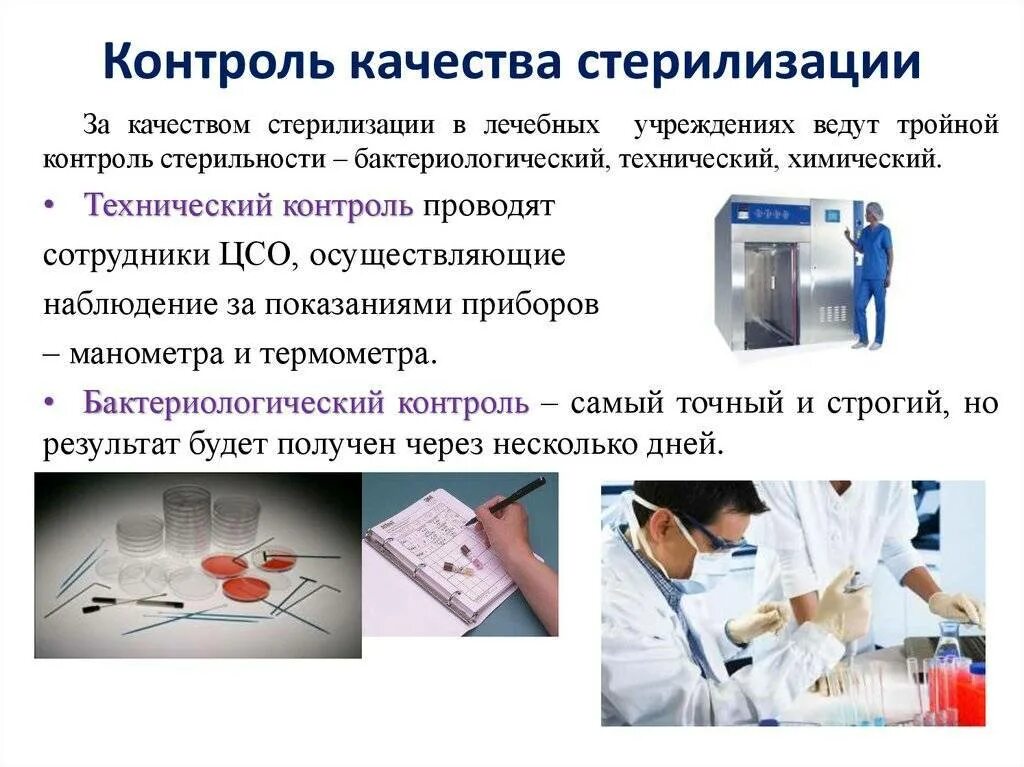 Контроль качества стерилизации

За качеством стерилизации в лечебных учреждениях ведут тройной контроль стерильности – бактериологический, технический, химический.

• Технический контроль проводят сотрудники ЦСО, осуществляющие наблюдение за показаниями приборов – манометра и термометра.

• Бактериологический контроль – самый точный и строгий, но результат будет получен через несколько дней.